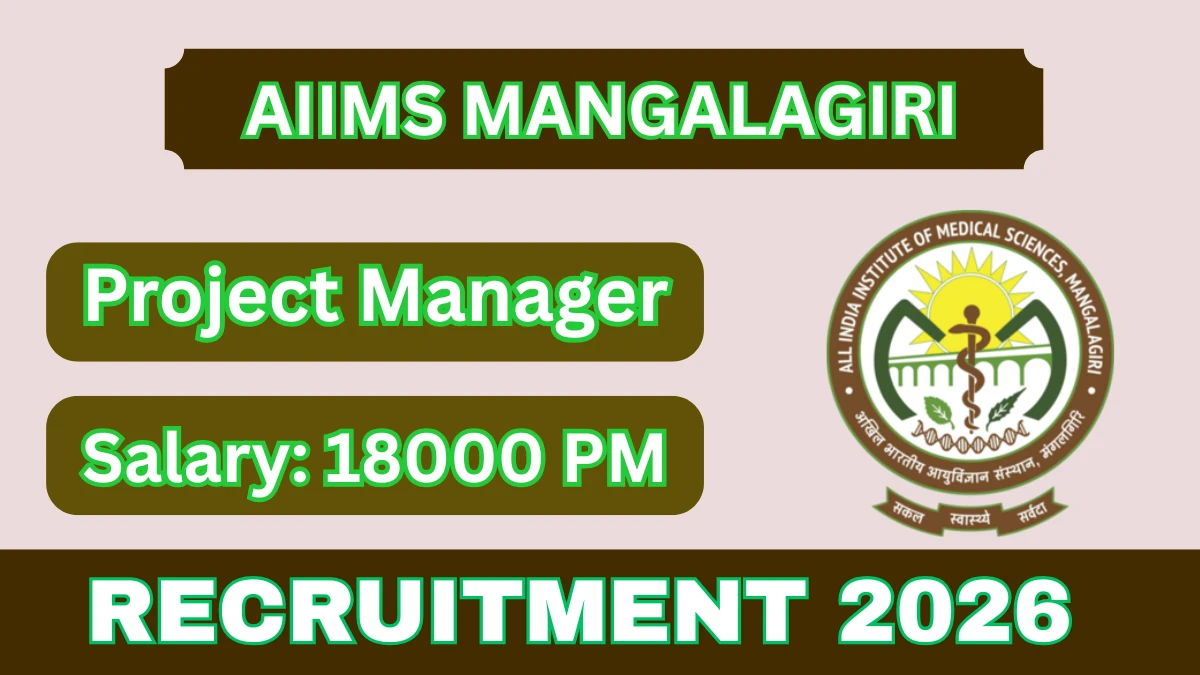 AIIMS MANGALAGIRI

Project Manager

Salary: 18000 PM

ALL INDIA INSTITUTE OF MEDICAL SCIENCES, MANGALAGIRI

अखिल भारतीय आयुर्विज्ञान संस्थान, मंगलगिरि

सकल स्वास्थ्य सर्वदा

RECRUITMENT 2026